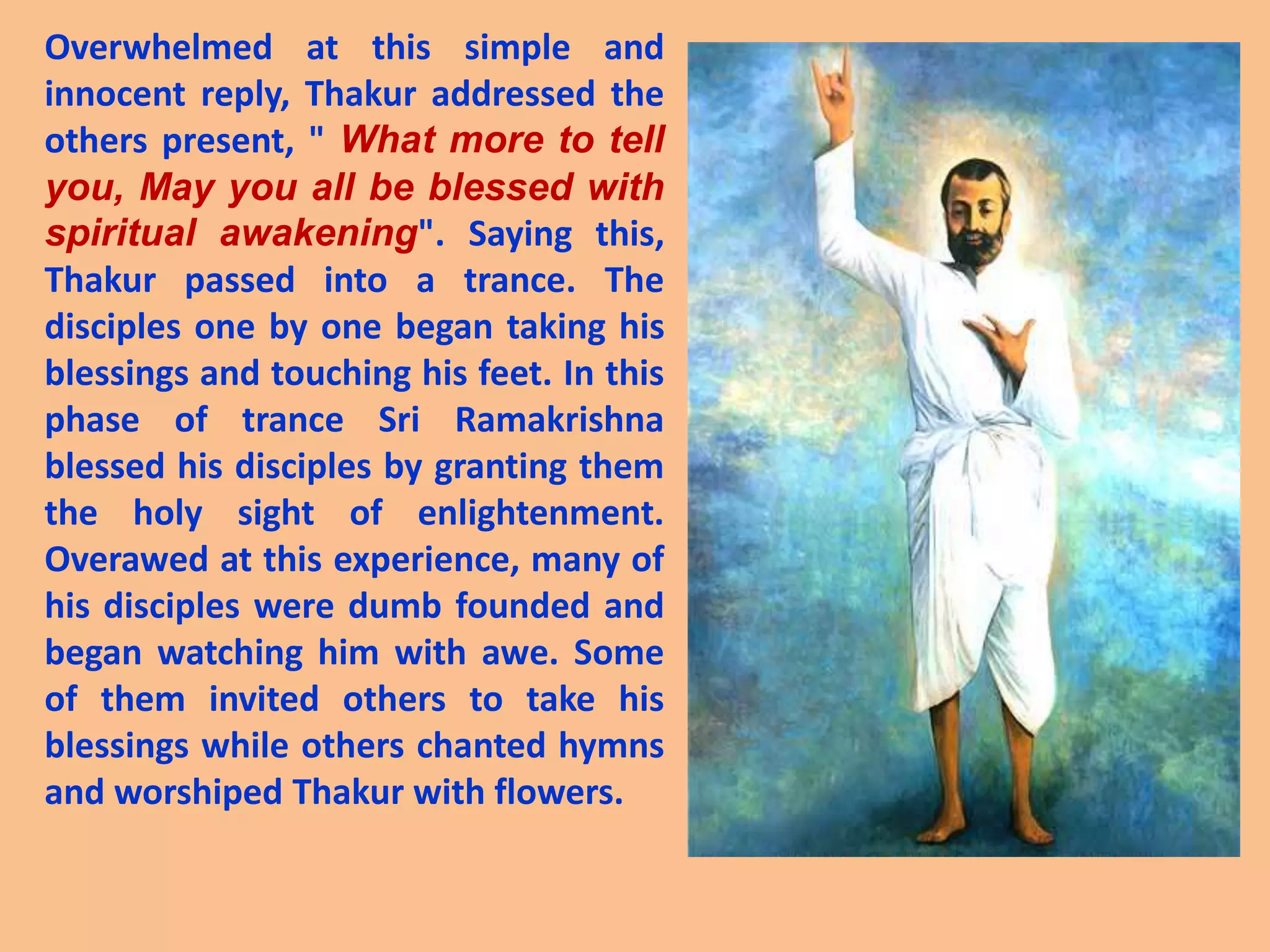 Overwhelmed at this simple and innocent reply, Thakur addressed the others present, " What more to tell you, May you all be blessed with spiritual awakening". Saying this, Thakur passed into a trance. The disciples one by one began taking his blessings and touching his feet. In this phase of trance Sri Ramakrishna blessed his disciples by granting them the holy sight of enlightenment. Overawed at this experience, many of his disciples were dumb founded and began watching him with awe. Some of them invited others to take his blessings while others chanted hymns and worshiped Thakur with flowers.